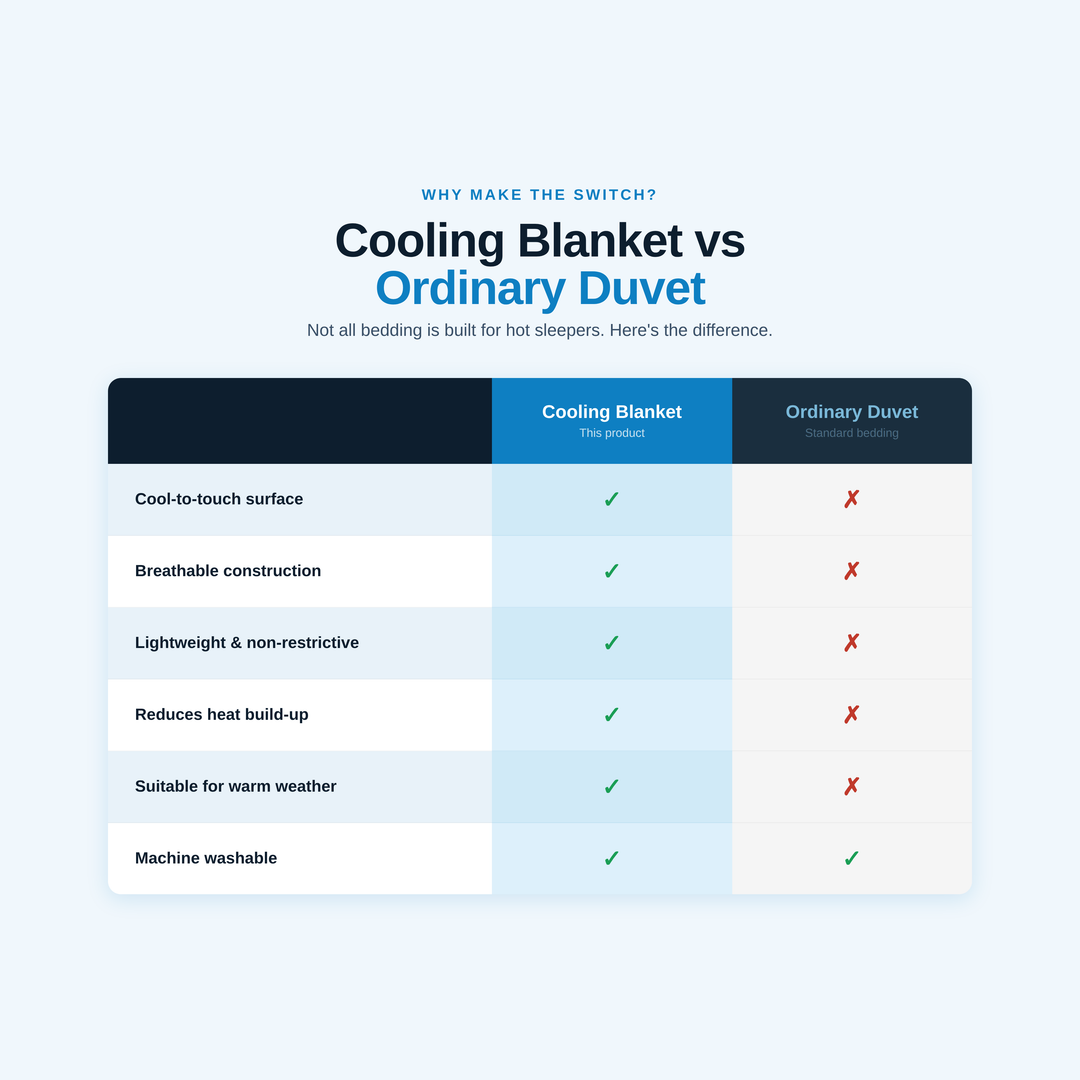 WHY MAKE THE SWITCH?

Cooling Blanket vs Ordinary Duvet

Not all bedding is built for hot sleepers. Here's the difference.

| | Cooling Blanket This product | Ordinary Duvet Standard bedding |
|---|---|---|
| Cool-to-touch surface | ✓ | ✗ |
| Breathable construction | ✓ | ✗ |
| Lightweight & non-restrictive | ✓ | ✗ |
| Reduces heat build-up | ✓ | ✗ |
| Suitable for warm weather | ✓ | ✗ |
| Machine washable | ✓ | ✓ |